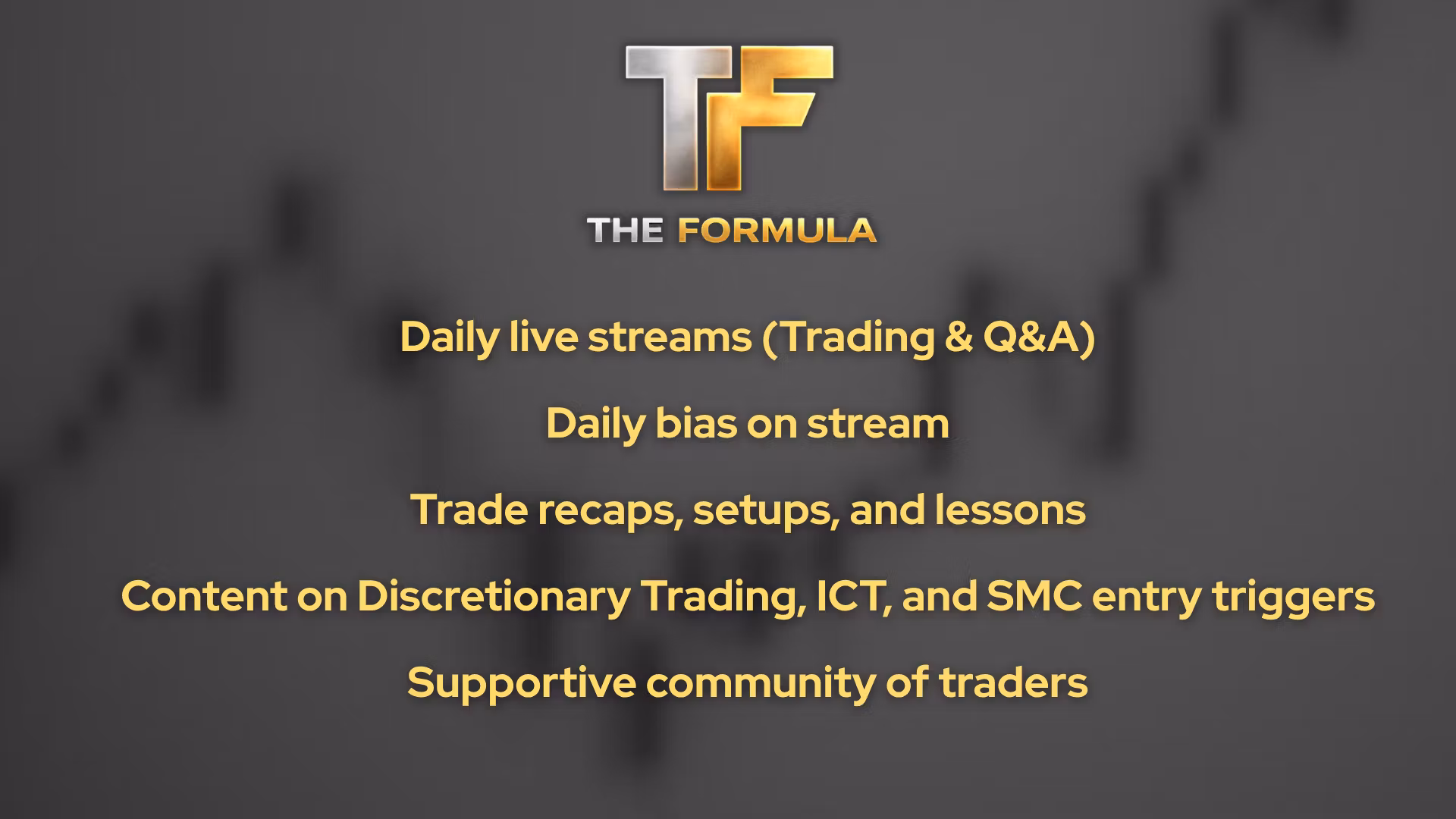 TF

THE FORMULA

Daily live streams (Trading & Q&A)

Daily bias on stream

Trade recaps, setups, and lessons

Content on Discretionary Trading, ICT, and SMC entry triggers

Supportive community of traders